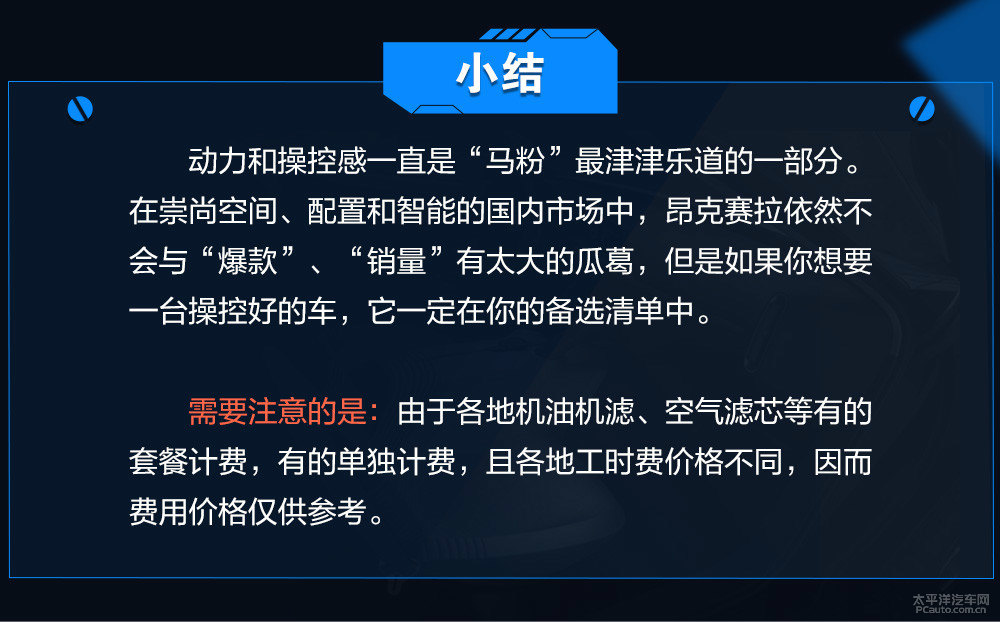 小结

动力和操控感一直是“马粉”最津津乐道的一部分。在崇尚空间、配置和智能的国内市场中，昂克赛拉依然不会与“爆款”、“销量”有太大的瓜葛，但是如果你想要一台操控好的车，它一定在你的备选清单中。

需要注意的是：由于各地机油机滤、空气滤芯等有的套餐计费，有的单独计费，且各地工时费价格不同，因而费用价格仅供参考。

太平洋汽车网
PCauto.com.cn